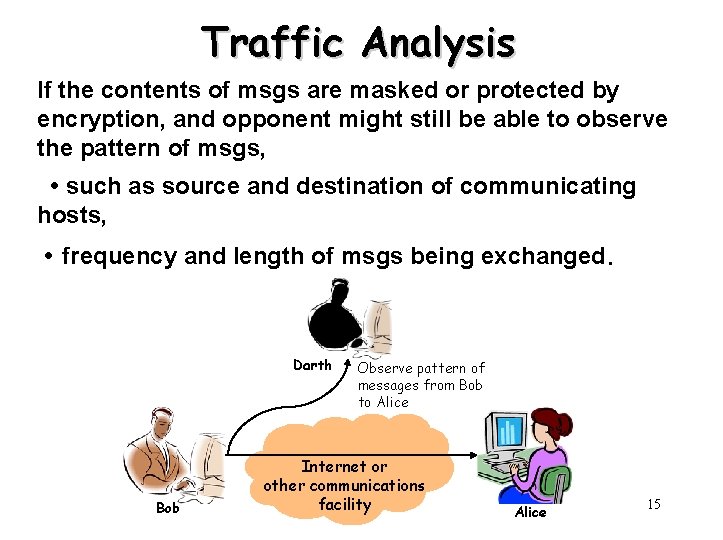 Traffic Analysis

If the contents of msgs are masked or protected by encryption, and opponent might still be able to observe the pattern of msgs,

• such as source and destination of communicating hosts,

• frequency and length of msgs being exchanged.

Darth

Observe pattern of messages from Bob to Alice

Internet or other communications facility

Bob

Alice

15